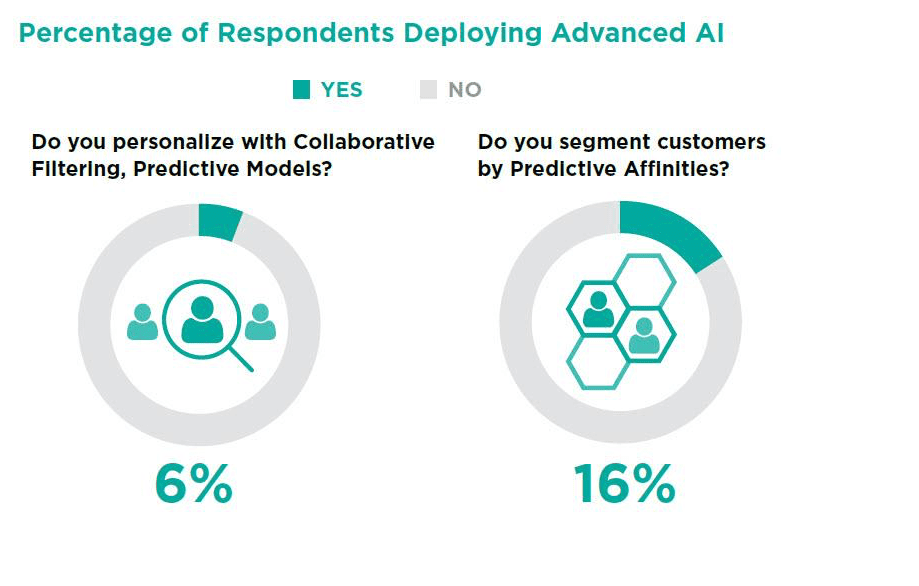 Percentage of Respondents Deploying Advanced AI

YES NO

Do you personalize with Collaborative Filtering, Predictive Models?

6%

Do you segment customers by Predictive Affinities?

16%